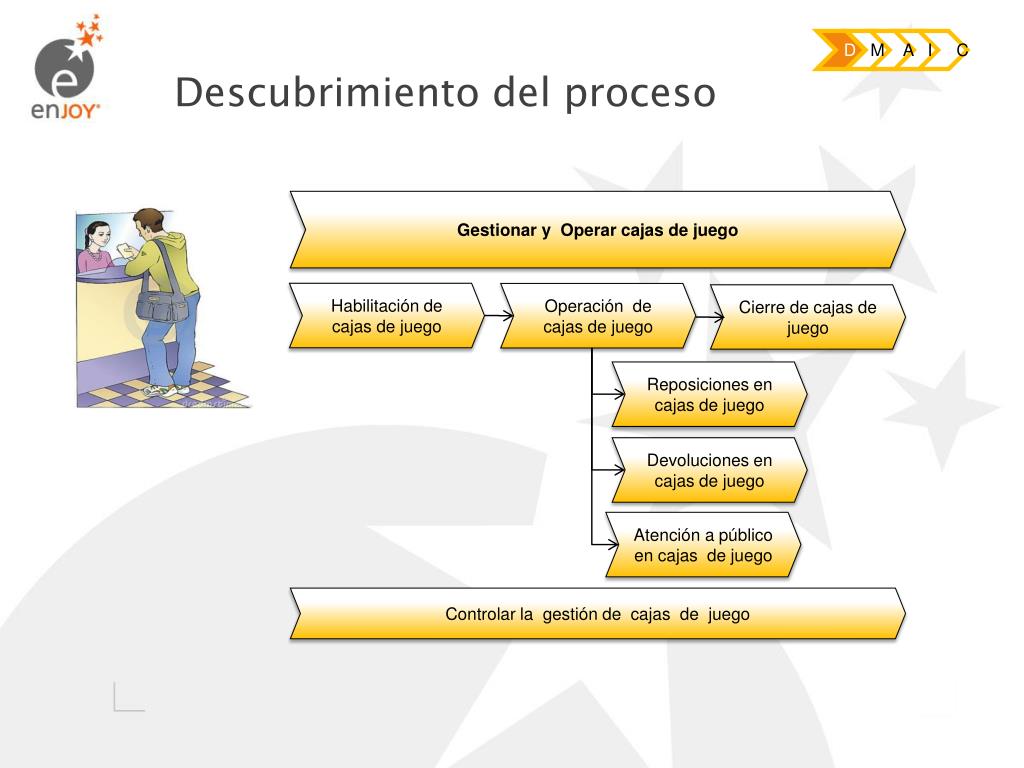 enJOY

D M A I C

Descubrimiento del proceso

Gestionar y Operar cajas de juego

Habilitación de cajas de juego

Operación de cajas de juego

Cierre de cajas de juego

Reposiciones en cajas de juego

Devoluciones en cajas de juego

Atención a público en cajas de juego

Controlar la gestión de cajas de juego